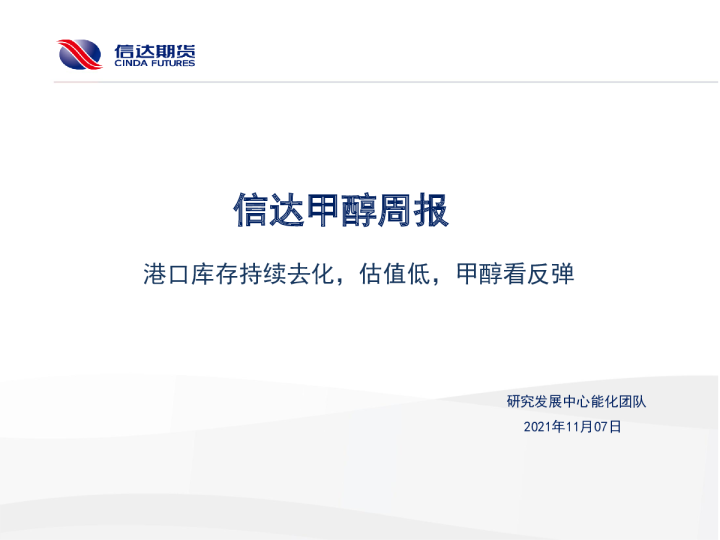 信达期货
CINDA FUTURES

信达甲醇周报

港口库存持续去化，估值低，甲醇看反弹

研究发展中心能化团队
2021年11月07日